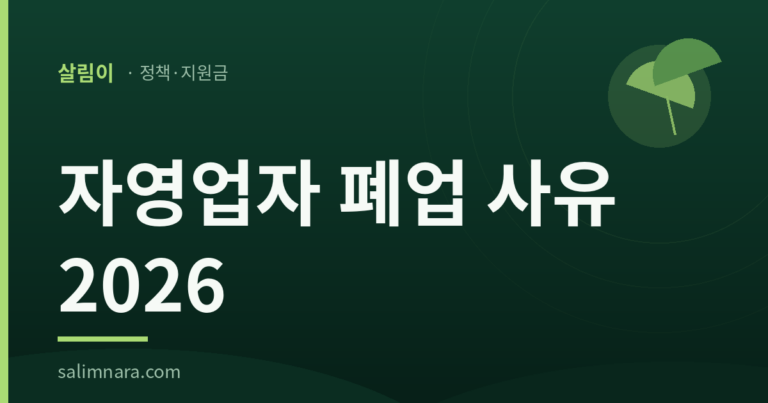 살림이 · 정책·지원금

자영업자 폐업 사유
2026

salimnara.com